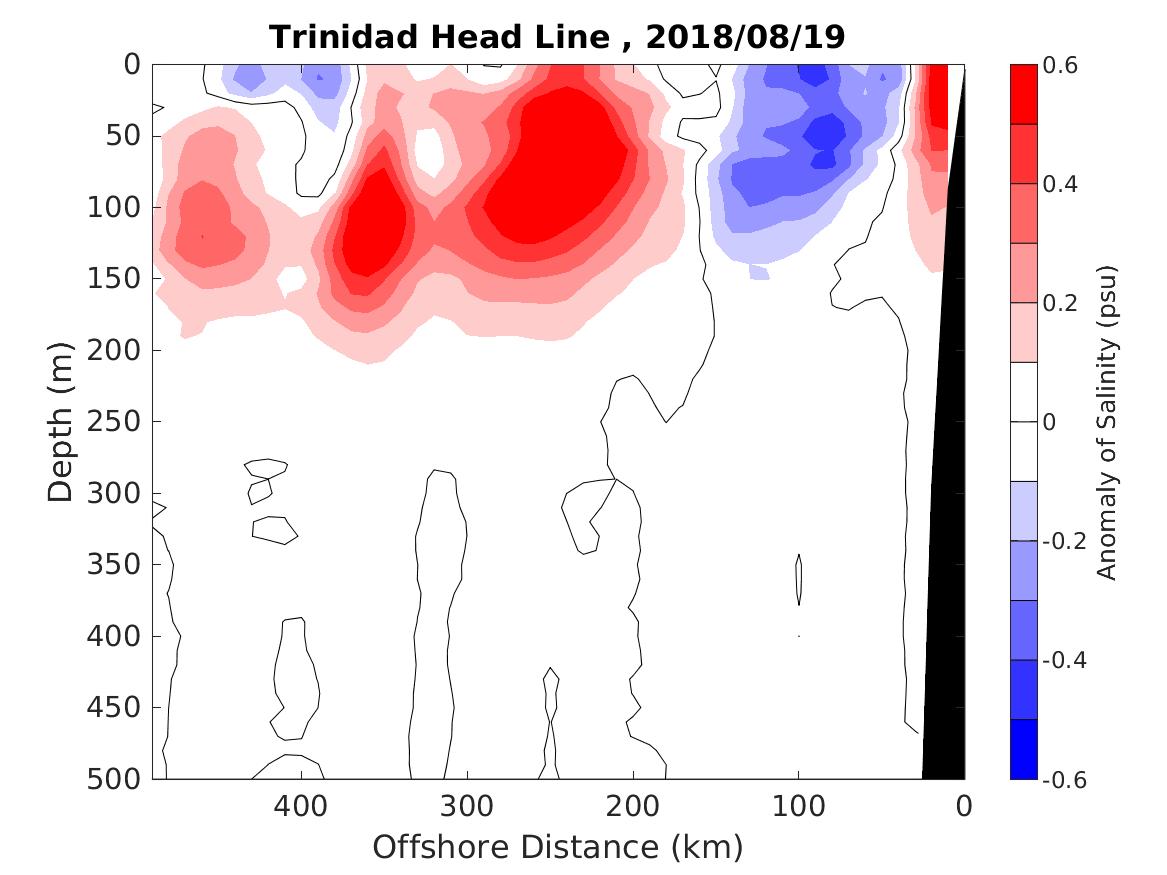 Trinidad Head Line , 2018/08/19

Depth (m)
0
50
100
150
200
250
300
350
400
450
500

400
300
200
100
0
Offshore Distance (km)

0.6
0.4
0.2
0
-0.2
-0.4
-0.6
Anomaly of Salinity (psu)